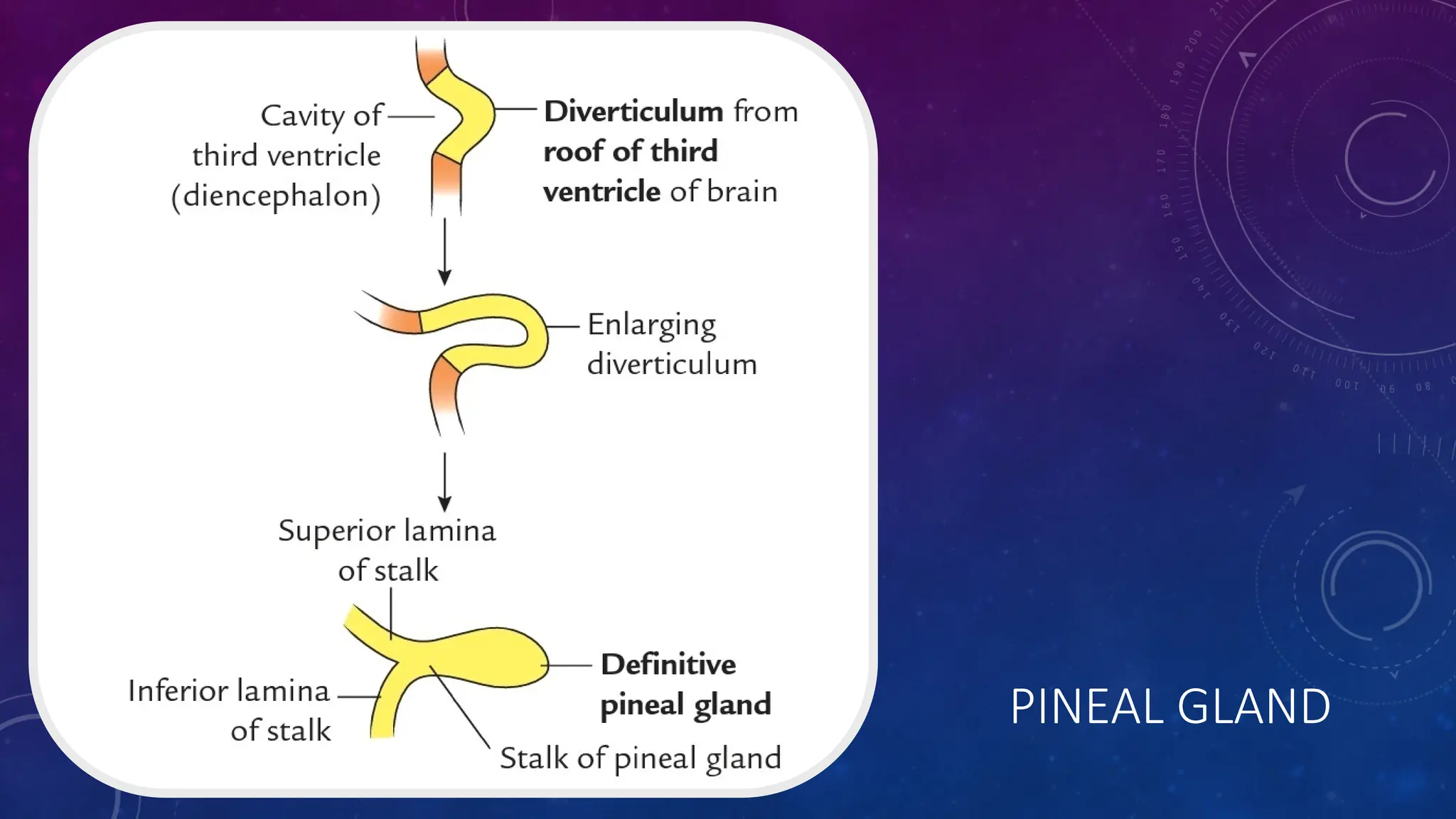 Cavity of third ventricle (diencephalon)

Diverticulum from roof of third ventricle of brain

Enlarging diverticulum

Superior lamina of stalk

Inferior lamina of stalk

Definitive pineal gland

Stalk of pineal gland

PINEAL GLAND